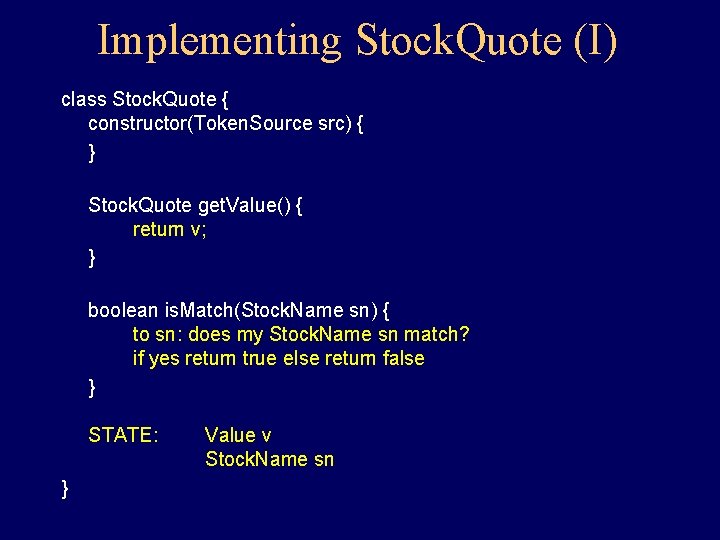 Implementing StockQuote (I)

class StockQuote {
constructor(TokenSource src) {
}

StockQuote getValue() {
return v;
}

boolean isMatch(StockName sn) {
to sn: does my StockName sn match?
if yes return true else return false
}

STATE: Value v
StockName sn
}